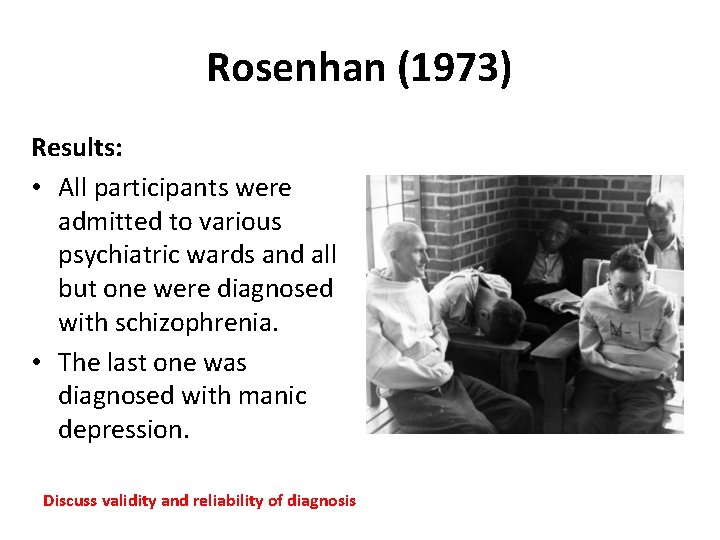 Rosenhan (1973)

Results:

• All participants were admitted to various psychiatric wards and all but one were diagnosed with schizophrenia.

• The last one was diagnosed with manic depression.

Discuss validity and reliability of diagnosis